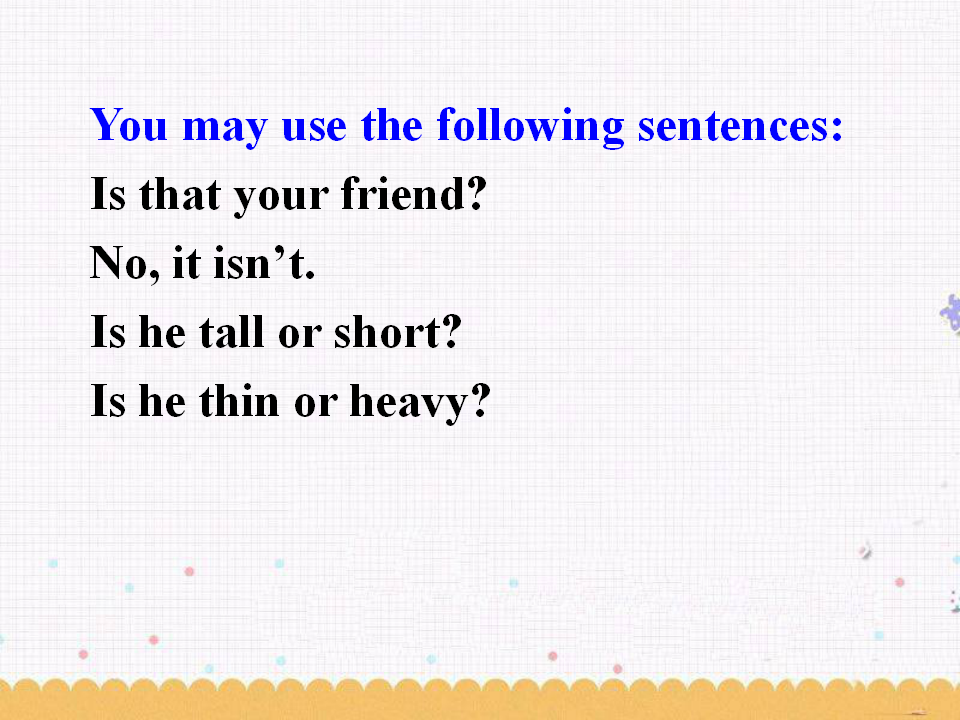 You may use the following sentences:
Is that your friend?
No, it isn’t.
Is he tall or short?
Is he thin or heavy?